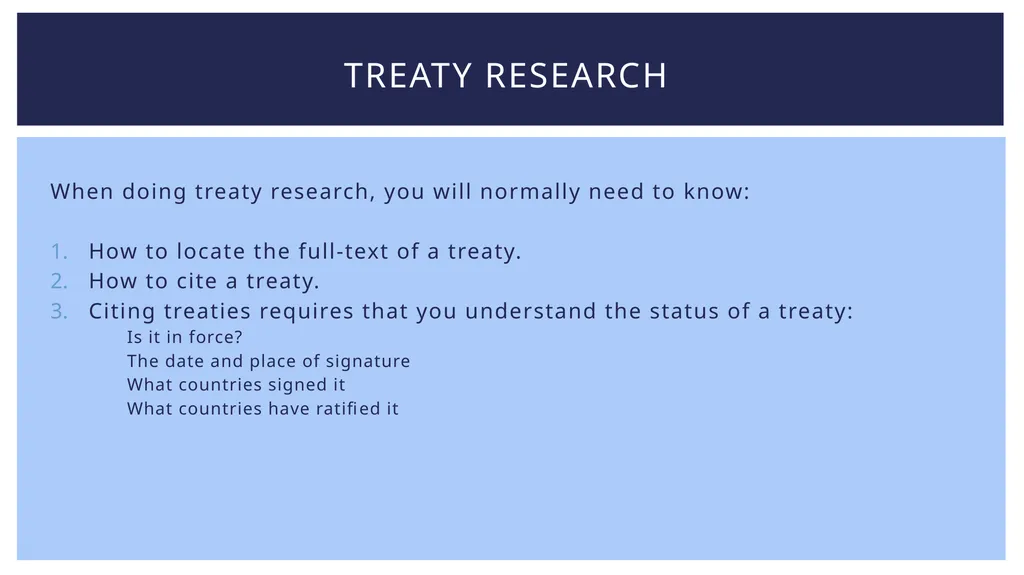 TREATY RESEARCH

When doing treaty research, you will normally need to know:

1. How to locate the full-text of a treaty.
2. How to cite a treaty.
3. Citing treaties requires that you understand the status of a treaty:
Is it in force?
The date and place of signature
What countries signed it
What countries have ratified it